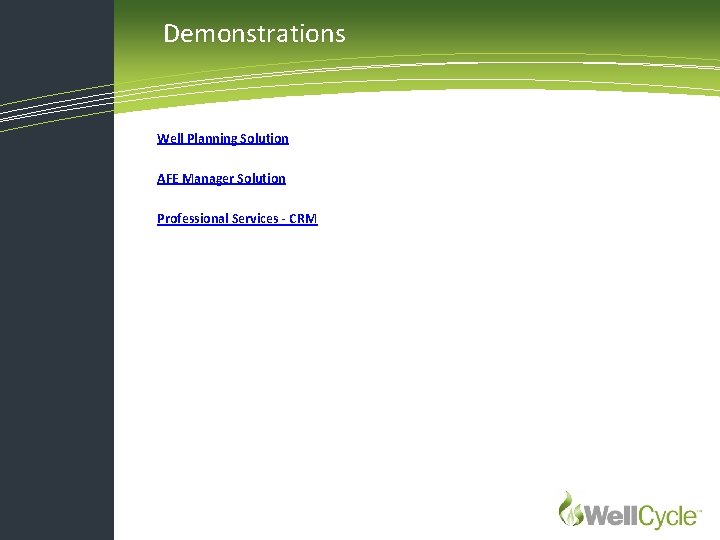 Demonstrations

Well Planning Solution

AFE Manager Solution

Professional Services - CRM

WellCycle™